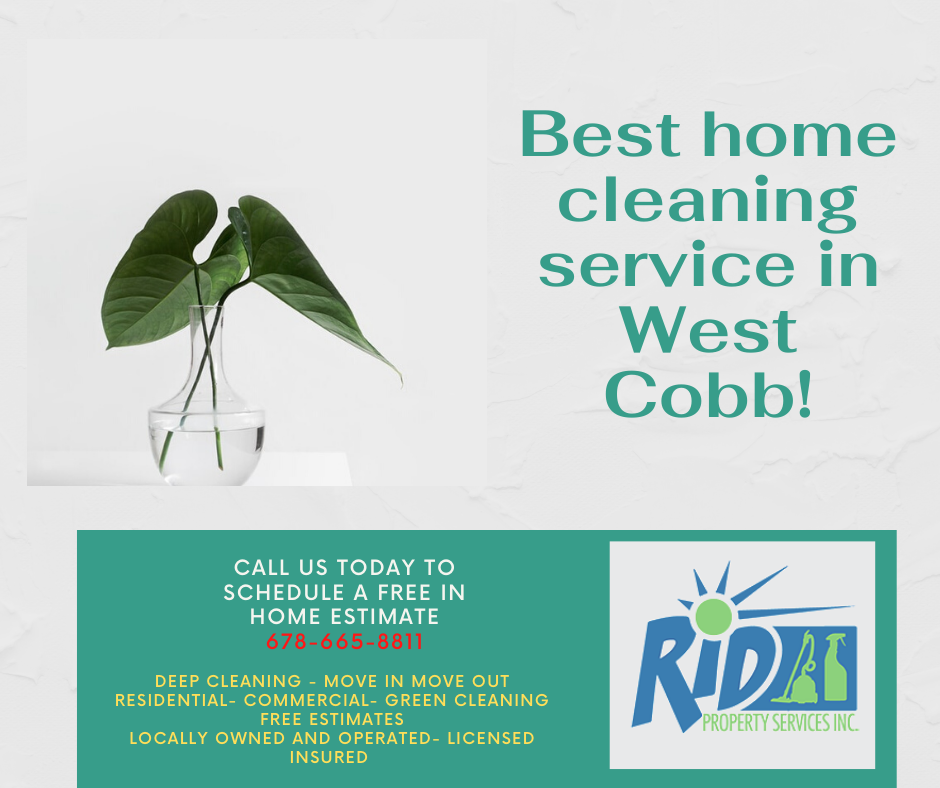 Best home cleaning service in West Cobb!

CALL US TODAY TO SCHEDULE A FREE IN HOME ESTIMATE
678-665-8811

DEEP CLEANING - MOVE IN MOVE OUT
RESIDENTIAL- COMMERCIAL- GREEN CLEANING
FREE ESTIMATES
LOCALLY OWNED AND OPERATED- LICENSED INSURED

RID
PROPERTY SERVICES INC.